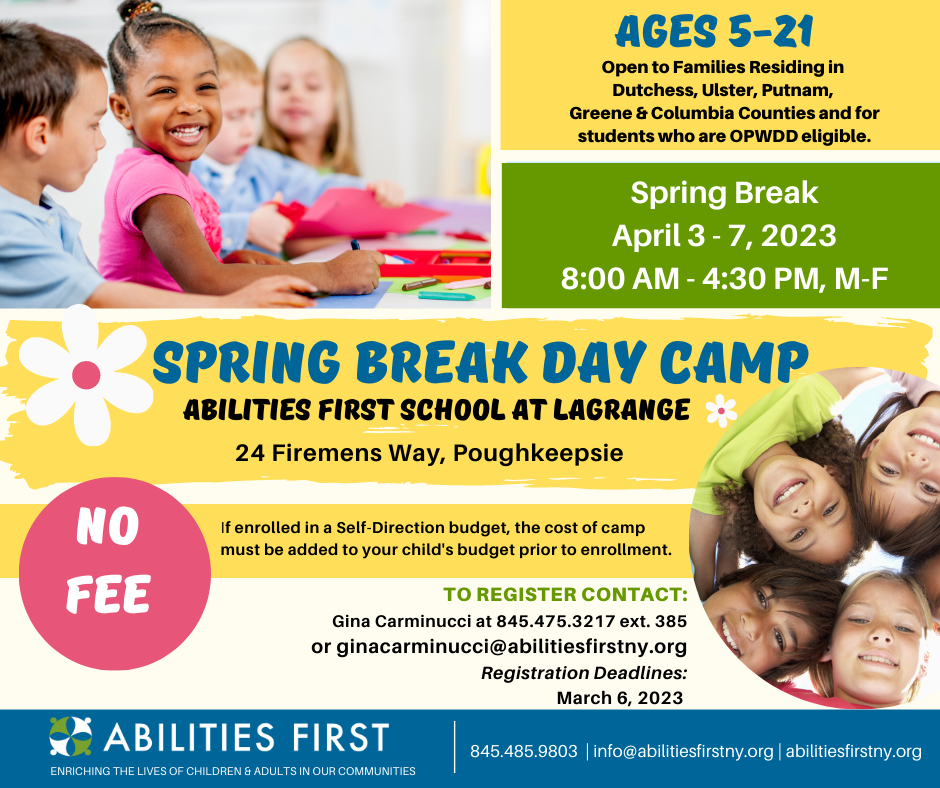 AGES 5-21
Open to Families Residing in Dutchess, Ulster, Putnam, Greene & Columbia Counties and for students who are OPWDD eligible.

Spring Break
April 3 - 7, 2023
8:00 AM - 4:30 PM, M-F

SPRING BREAK DAY CAMP
ABILITIES FIRST SCHOOL AT LAGRANGE
24 Firemens Way, Poughkeepsie

NO FEE

If enrolled in a Self-Direction budget, the cost of camp must be added to your child's budget prior to enrollment.

TO REGISTER CONTACT:
Gina Carminucci at 845.475.3217 ext. 385
or ginacarminucci@abilitiesfirstny.org
Registration Deadlines:
March 6, 2023

ABILITIES FIRST
ENRICHING THE LIVES OF CHILDREN & ADULTS IN OUR COMMUNITIES

845.485.9803 | info@abilitiesfirstny.org | abilitiesfirstny.org